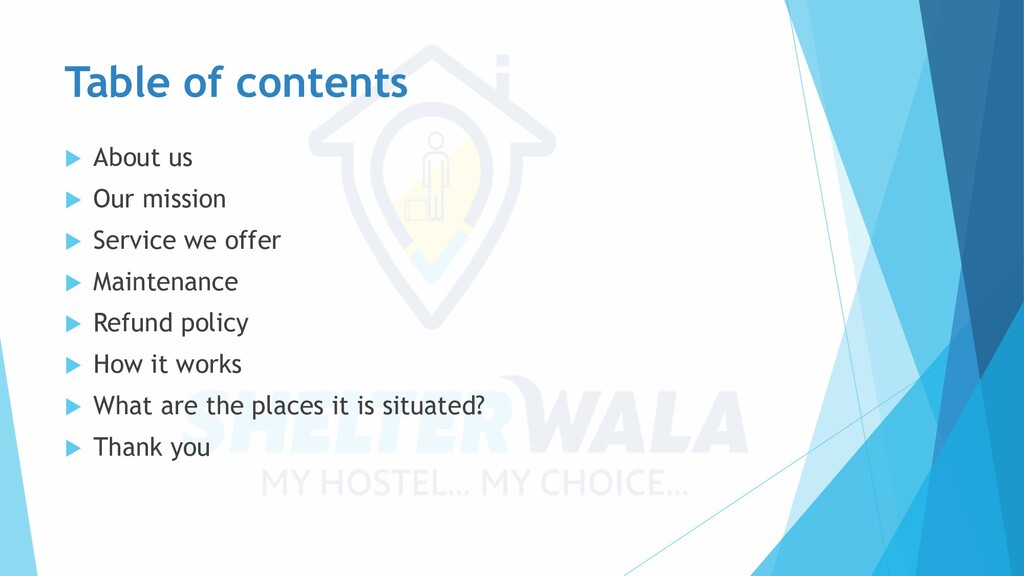 Table of contents

About us
Our mission
Service we offer
Maintenance
Refund policy
How it works
What are the places it is situated?
Thank you

SHELTERWALA
MY HOSTEL... MY CHOICE...